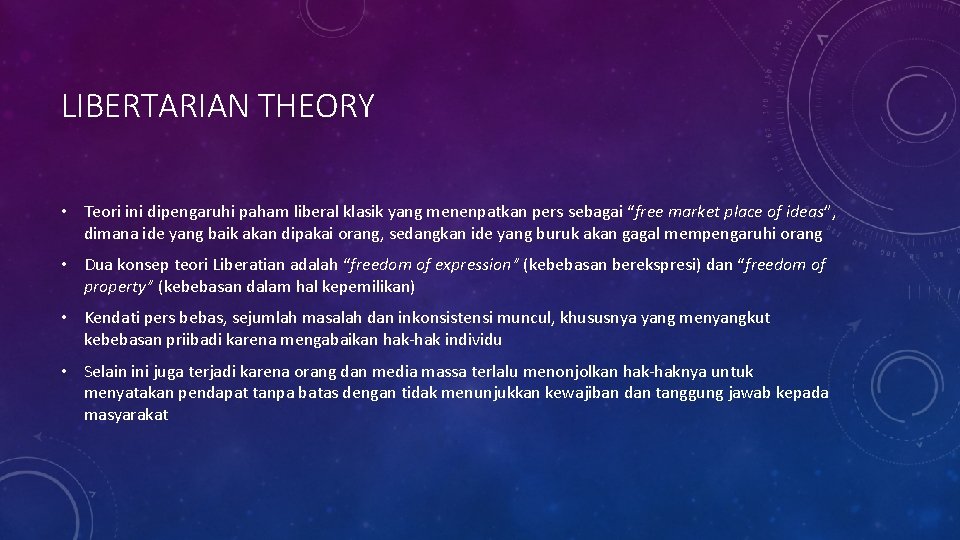 LIBERTARIAN THEORY

• Teori ini dipengaruhi paham liberal klasik yang menenpatkan pers sebagai "free market place of ideas", dimana ide yang baik akan dipakai orang, sedangkan ide yang buruk akan gagal mempengaruhi orang

• Dua konsep teori Liberatian adalah "freedom of expression" (kebebasan berekspresi) dan "freedom of property" (kebebasan dalam hal kepemilikan)

• Kendati pers bebas, sejumlah masalah dan inkonsistensi muncul, khususnya yang menyangkut kebebasan priibadi karena mengabaikan hak-hak individu

• Selain ini juga terjadi karena orang dan media massa terlalu menonjolkan hak-haknya untuk menyatakan pendapat tanpa batas dengan tidak menunjukkan kewajiban dan tanggung jawab kepada masyarakat